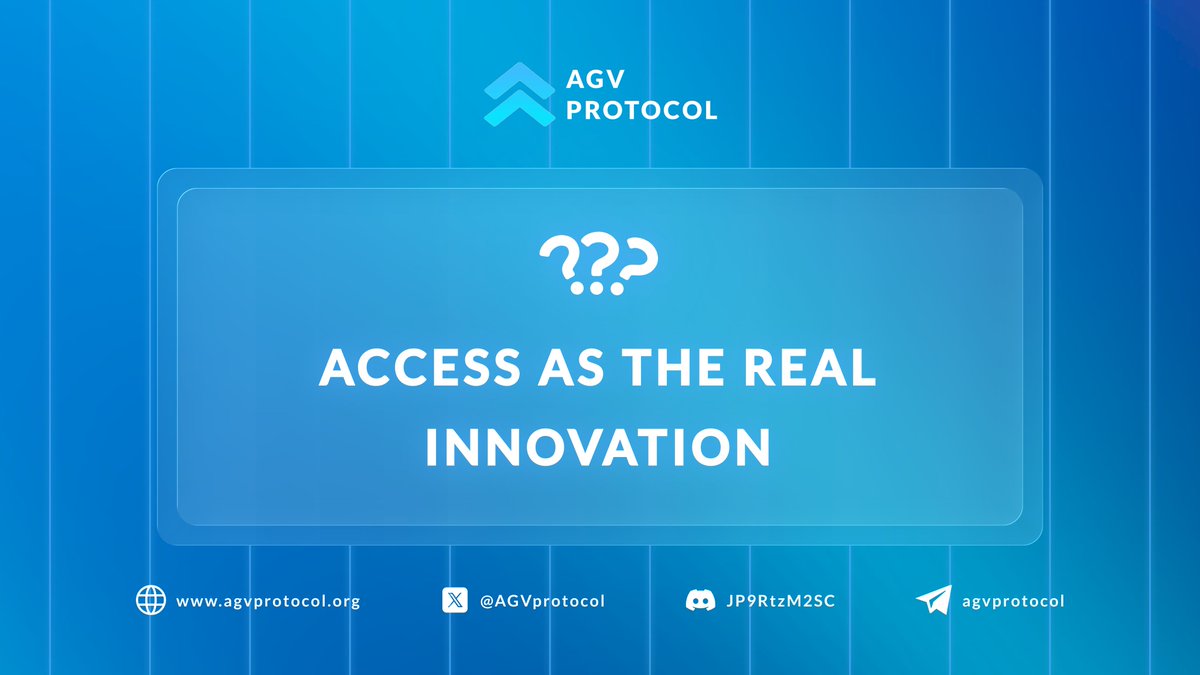 AGV PROTOCOL

???

ACCESS AS THE REAL INNOVATION

www.agvprotocol.org @AGVprotocol JP9RtzM2SC agvprotocol